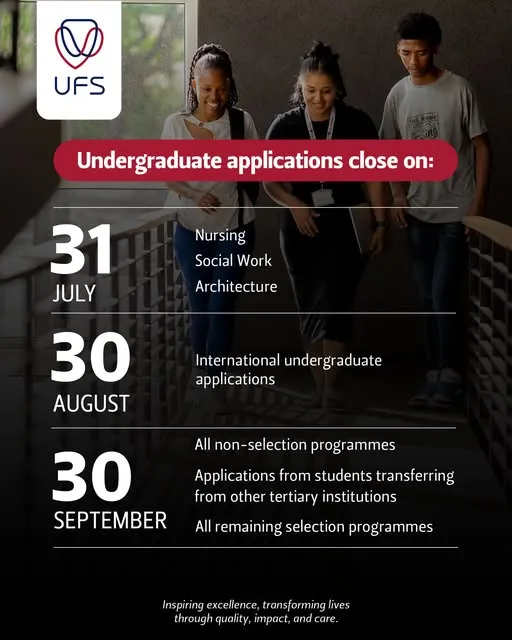 UFS

Undergraduate applications close on:

31 JULY

Nursing
Social Work
Architecture

30 AUGUST

International undergraduate applications

30 SEPTEMBER

All non-selection programmes
Applications from students transferring from other tertiary institutions
All remaining selection programmes

Inspiring excellence, transforming lives through quality, impact, and care.